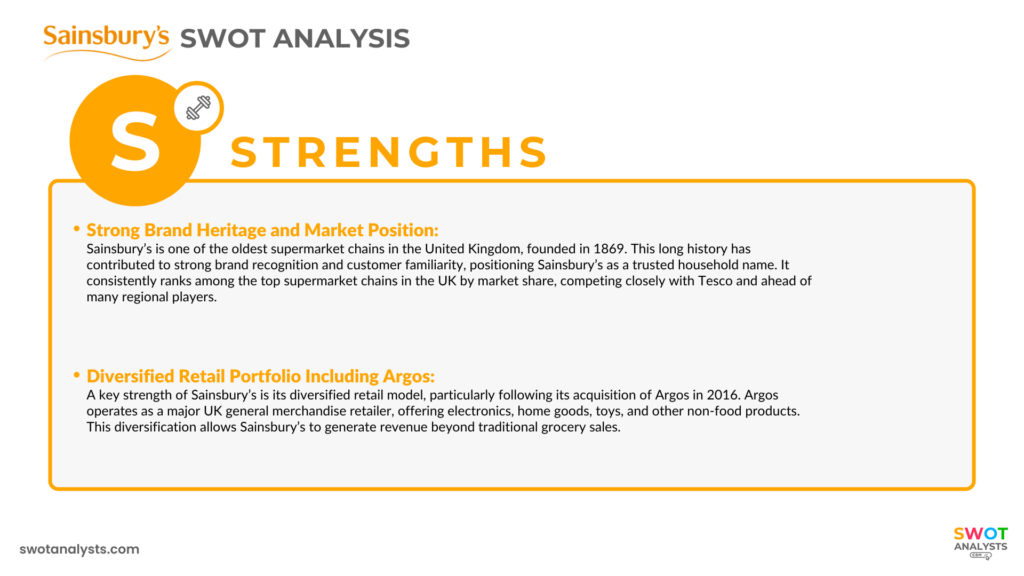 Sainsbury's SWOT ANALYSIS

S

STRENGTHS

• Strong Brand Heritage and Market Position:
Sainsbury's is one of the oldest supermarket chains in the United Kingdom, founded in 1869. This long history has contributed to strong brand recognition and customer familiarity, positioning Sainsbury's as a trusted household name. It consistently ranks among the top supermarket chains in the UK by market share, competing closely with Tesco and ahead of many regional players.

• Diversified Retail Portfolio Including Argos:
A key strength of Sainsbury's is its diversified retail model, particularly following its acquisition of Argos in 2016. Argos operates as a major UK general merchandise retailer, offering electronics, home goods, toys, and other non-food products. This diversification allows Sainsbury's to generate revenue beyond traditional grocery sales.

swotanalysts.com

SWOT ANALYSTS